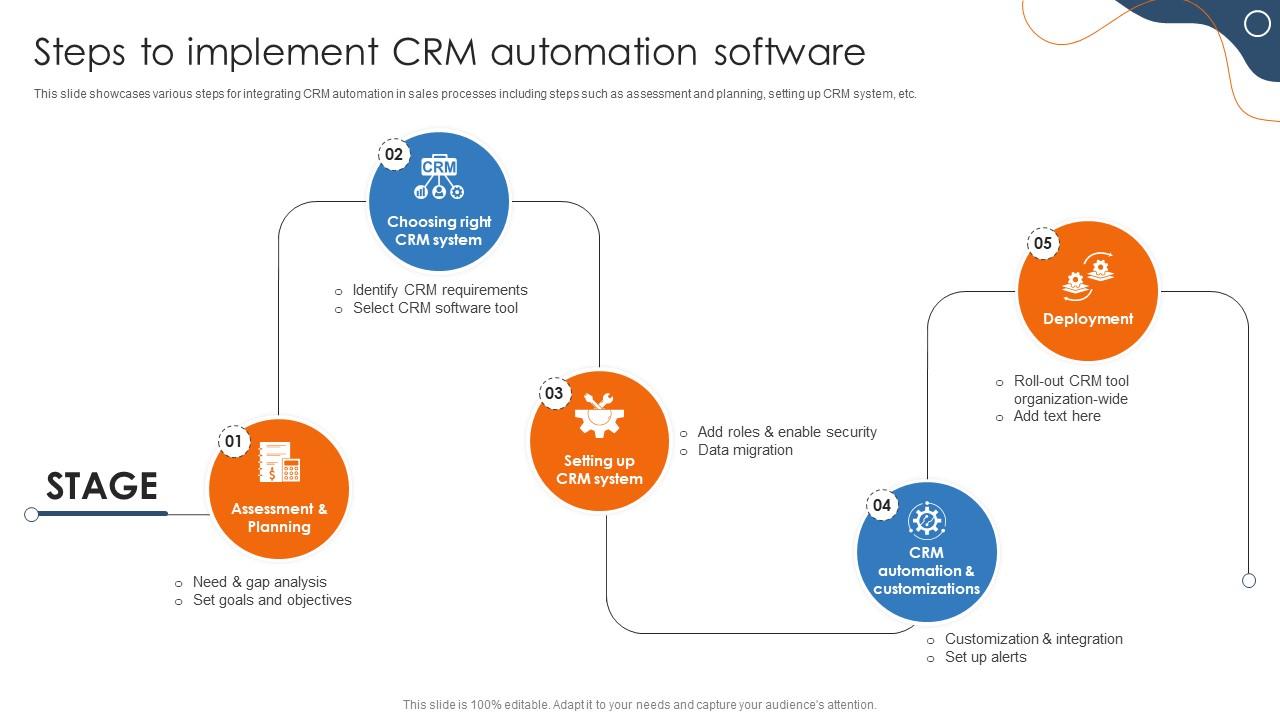 Steps to implement CRM automation software

This slide showcases various steps for integrating CRM automation in sales processes including steps such as assessment and planning, setting up CRM system, etc.

STAGE

01
Assessment & Planning
○ Need & gap analysis
○ Set goals and objectives

02
CRM
Choosing right CRM system
○ Identify CRM requirements
○ Select CRM software tool

03
Setting up CRM system
○ Add roles & enable security
○ Data migration

04
CRM automation & customizations
○ Customization & integration
○ Set up alerts

05
Deployment
○ Roll-out CRM tool organization-wide
○ Add text here

This slide is 100% editable. Adapt it to your needs and capture your audience's attention.